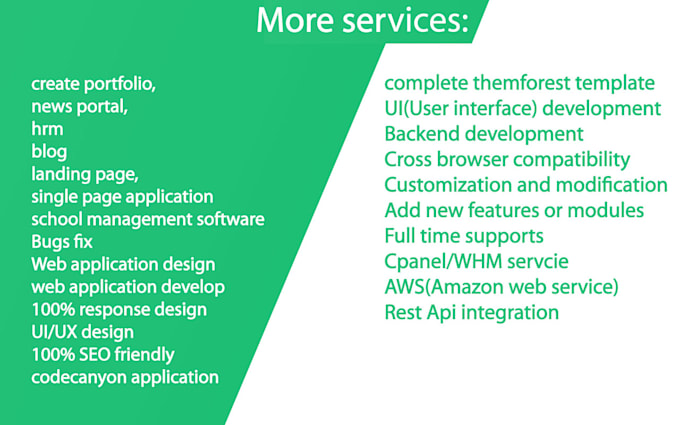 More services:

create portfolio,
news portal,
hrm
blog
landing page,
single page application
school management software
Bugs fix
Web application design
web application develop
100% response design
UI/UX design
100% SEO friendly
codecanyon application

complete themforest template
UI(User interface) development
Backend development
Cross browser compatibility
Customization and modification
Add new features or modules
Full time supports
Cpanel/WHM servcie
AWS(Amazon web service)
Rest Api integration